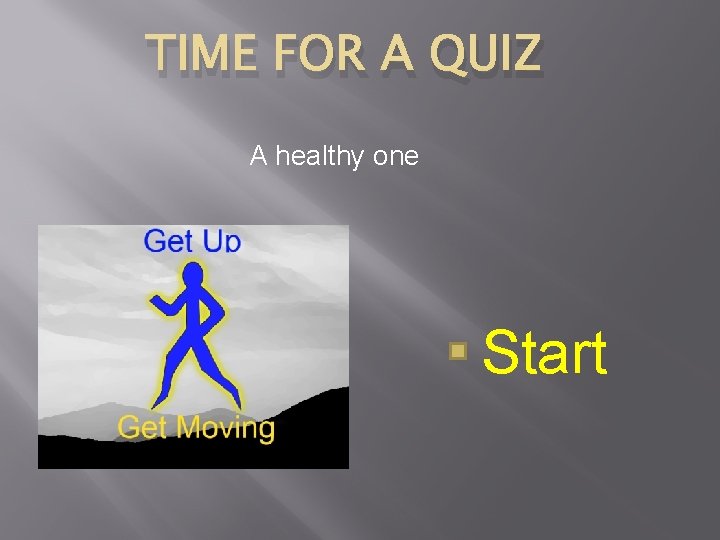 TIME FOR A QUIZ

A healthy one

Get Up

Get Moving

Start